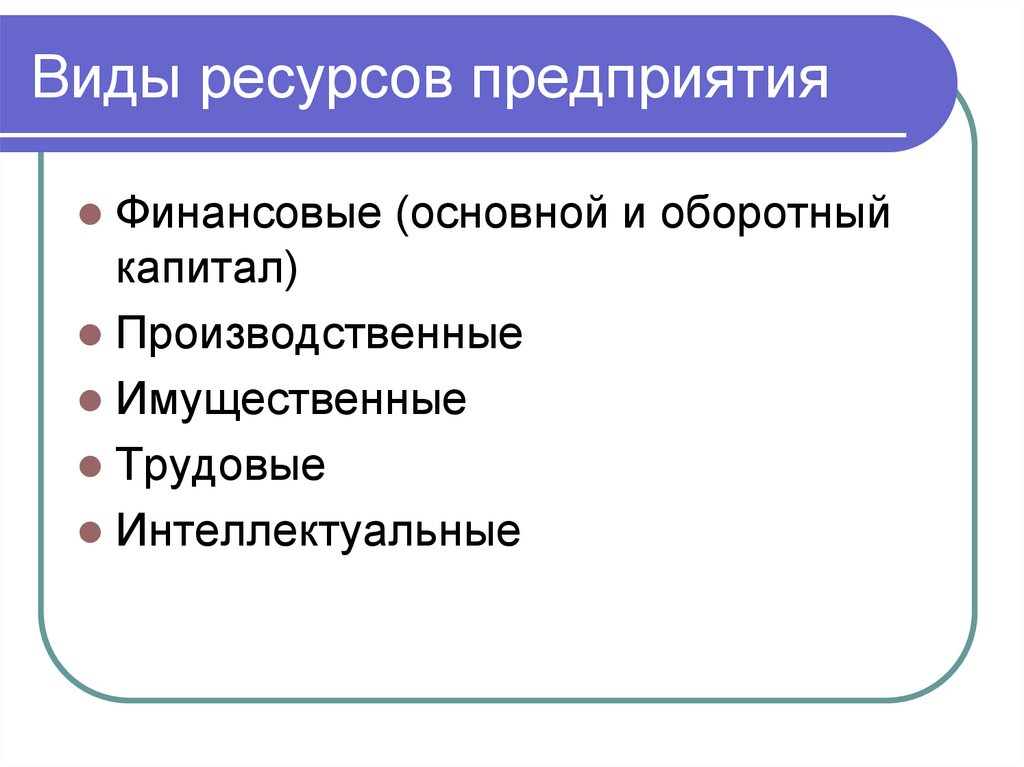 Виды ресурсов предприятия

- Финансовые (основной и оборотный капитал)
- Производственные
- Имущественные
- Трудовые
- Интеллектуальные